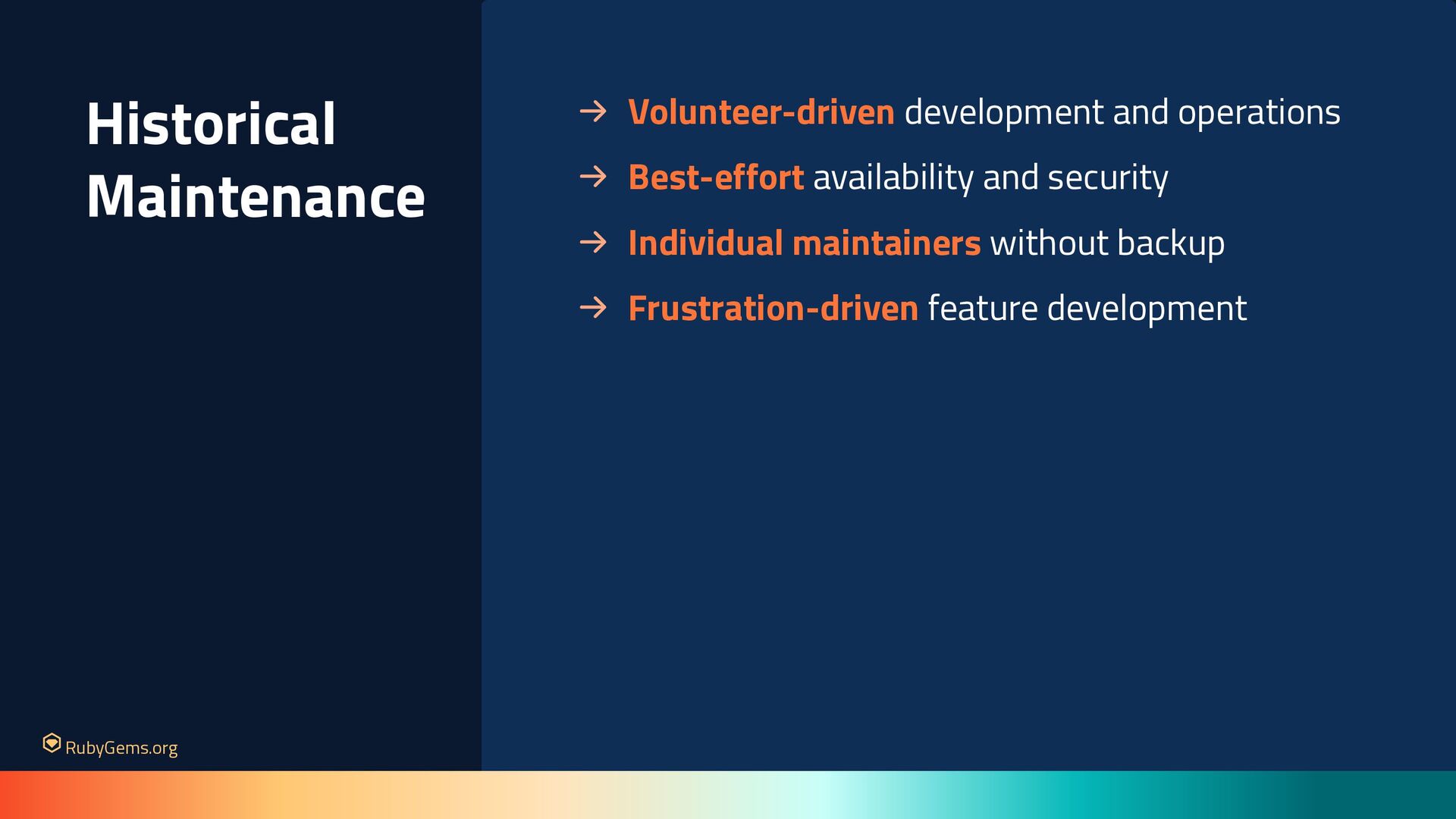 Historical Maintenance

→ Volunteer-driven development and operations

→ Best-effort availability and security

→ Individual maintainers without backup

→ Frustration-driven feature development

RubyGems.org